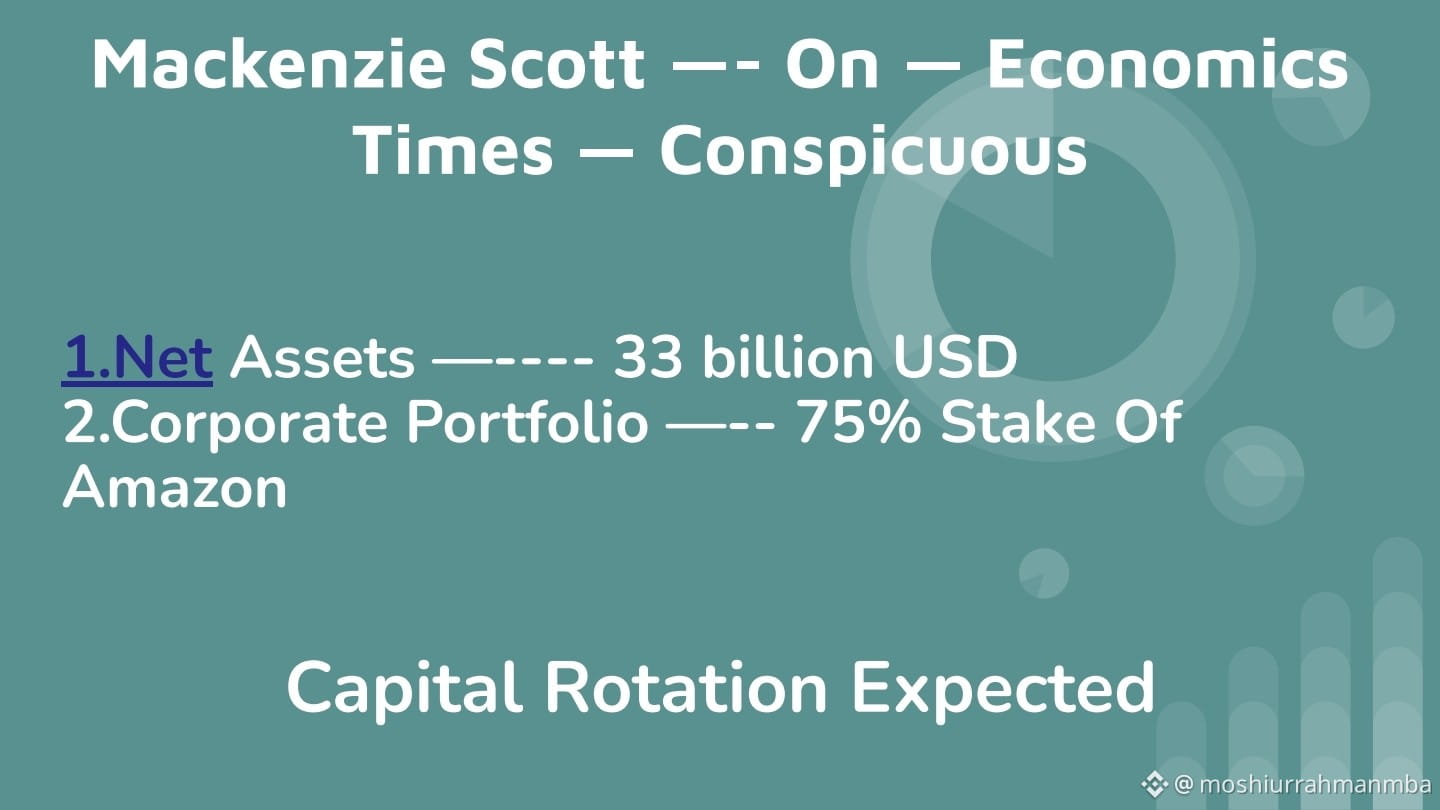 Mackenzie Scott —- On — Economics Times — Conspicuous

1.Net Assets —---- 33 billion USD
2.Corporate Portfolio —-- 75% Stake Of Amazon

Capital Rotation Expected

@ moshiurrahmanmba